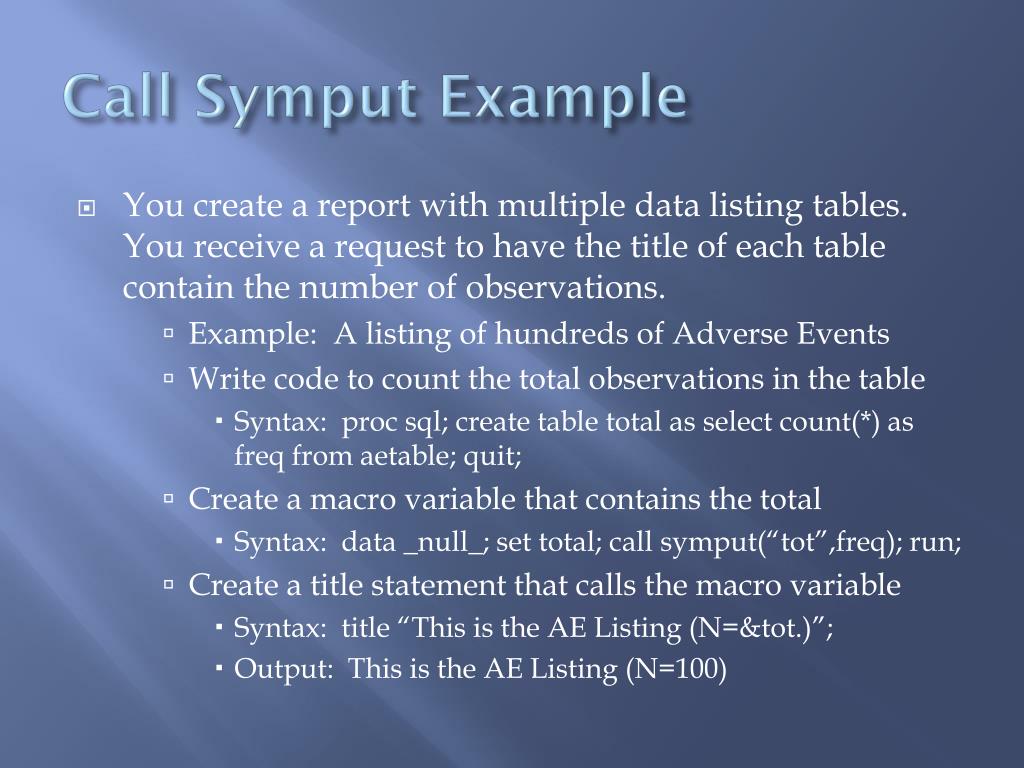 Call Symput Example

You create a report with multiple data listing tables. You receive a request to have the title of each table contain the number of observations.

Example: A listing of hundreds of Adverse Events

Write code to count the total observations in the table

Syntax: proc sql; create table total as select count(*) as freq from aetable; quit;

Create a macro variable that contains the total

Syntax: data _null_; set total; call symput(“tot”,freq); run;

Create a title statement that calls the macro variable

Syntax: title “This is the AE Listing (N=&tot.)”;

Output: This is the AE Listing (N=100)